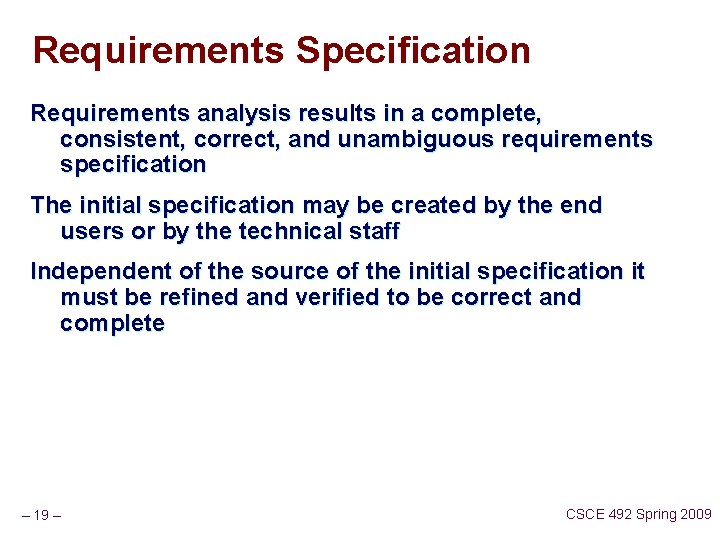 Requirements Specification

Requirements analysis results in a complete, consistent, correct, and unambiguous requirements specification

The initial specification may be created by the end users or by the technical staff

Independent of the source of the initial specification it must be refined and verified to be correct and complete

– 19 –

CSCE 492 Spring 2009